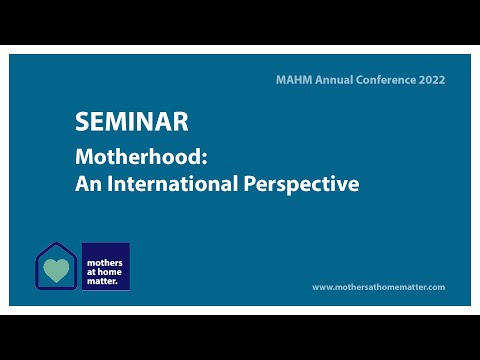 MAHM Annual Conference 2022

SEMINAR

Motherhood:
An International Perspective

mothers at home matter.

www.mothersathomematter.com